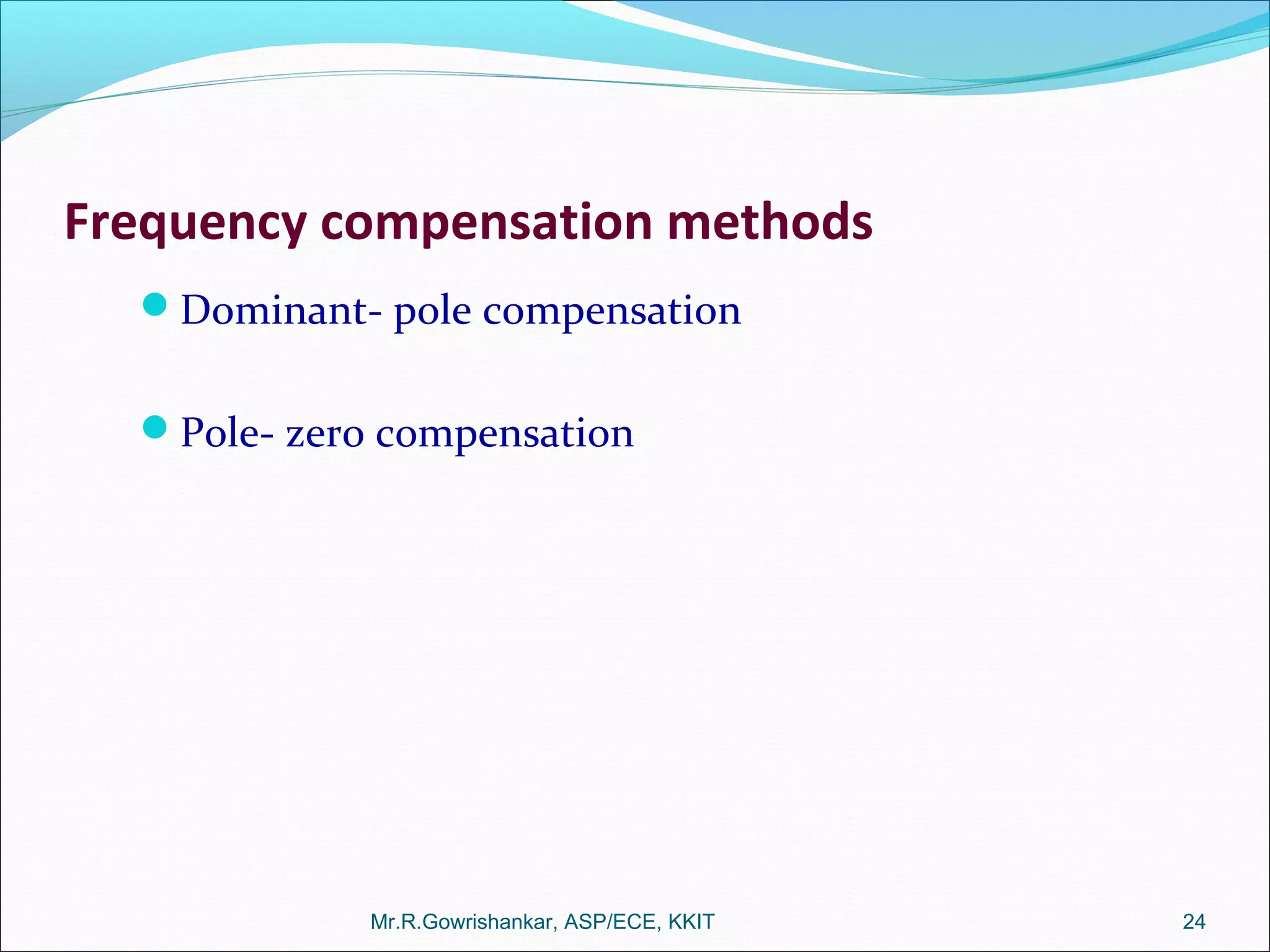 Frequency compensation methods

Dominant- pole compensation

Pole- zero compensation

Mr.R.Gowrishankar, ASP/ECE, KKIT

24